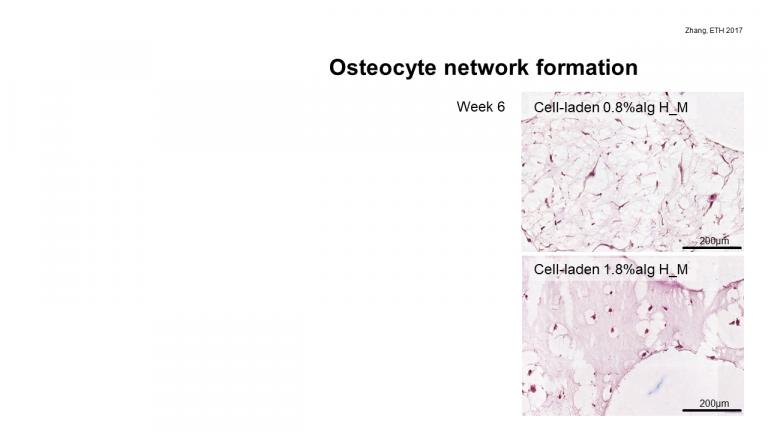 Zhang, ETH 2017

Osteocyte network formation

Week 6

Cell-laden 0.8%alg H_M

200µm

Cell-laden 1.8%alg H_M

200µm